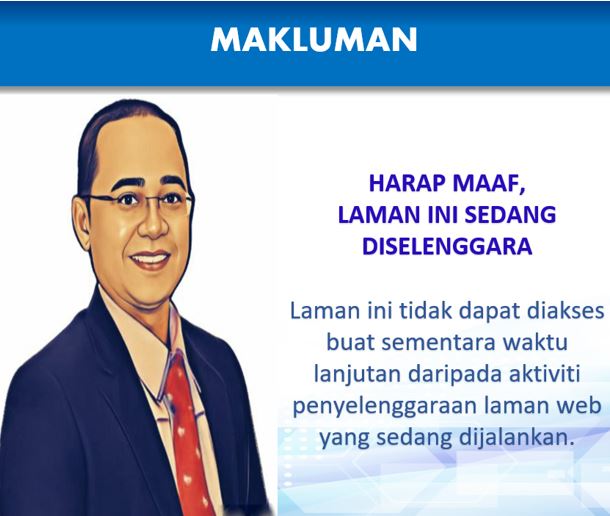 MAKLUMAN

HARAP MAAF,
LAMAN INI SEDANG
DISELENGGARA

Laman ini tidak dapat diakses buat sementara waktu lanjutan daripada aktiviti penyelenggaraan laman web yang sedang dijalankan.